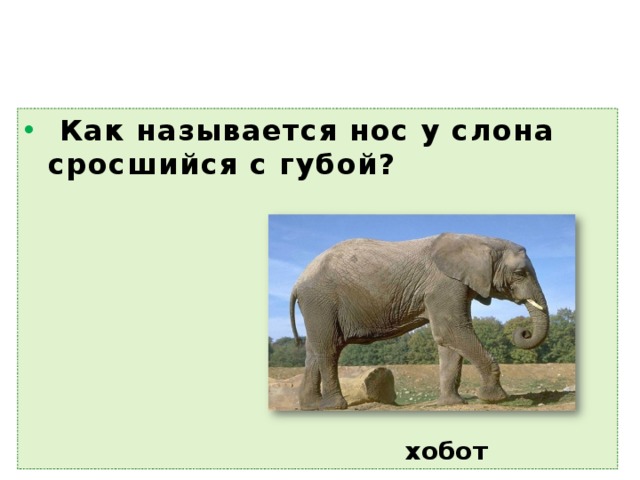 • Как называется нос у слона сросшийся с губой?

хобот